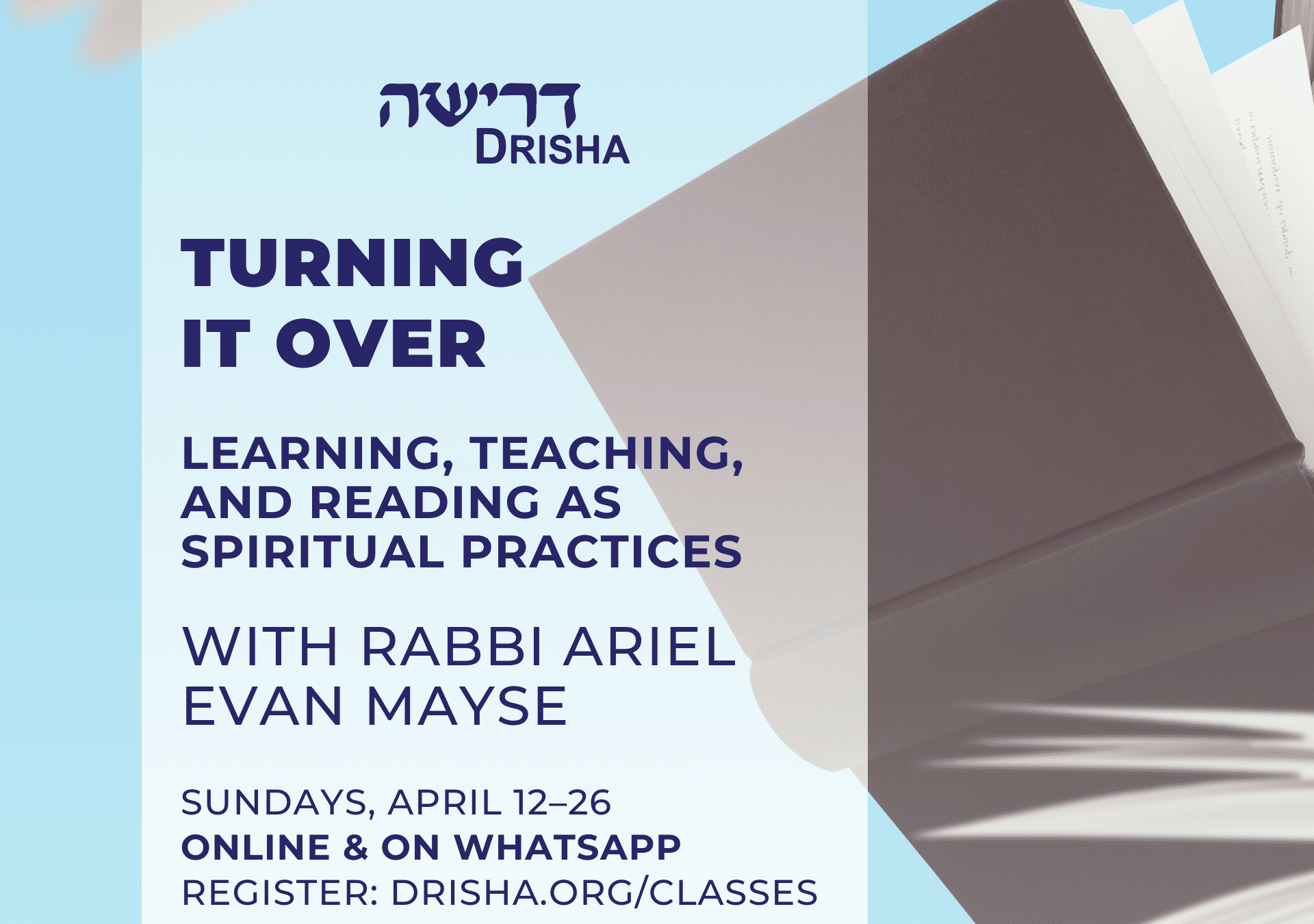 דרישה
DRISHA

TURNING IT OVER

LEARNING, TEACHING, AND READING AS SPIRITUAL PRACTICES

WITH RABBI ARIEL EVAN MAYSE

SUNDAYS, APRIL 12–26
ONLINE & ON WHATSAPP
REGISTER: DRISHA.ORG/CLASSES